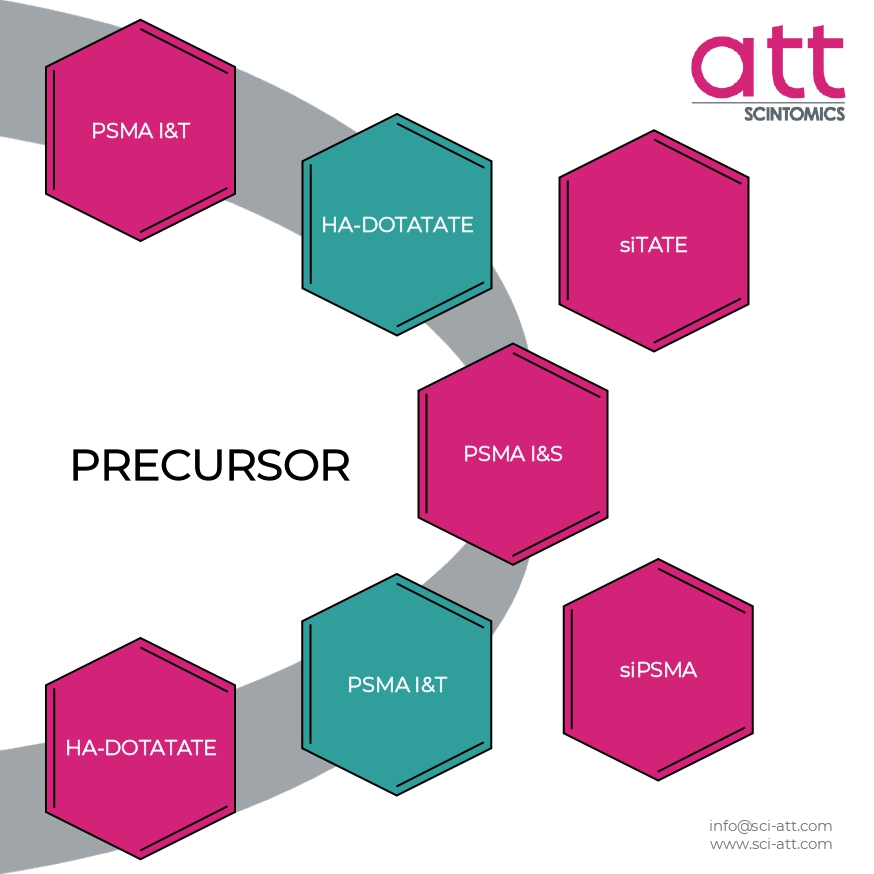 att
SCINTOMICS

PSMA I&T

HA-DOTATATE

siTATE

PRECURSOR

PSMA I&S

PSMA I&T

siPSMA

HA-DOTATATE

info@sci-att.com
www.sci-att.com